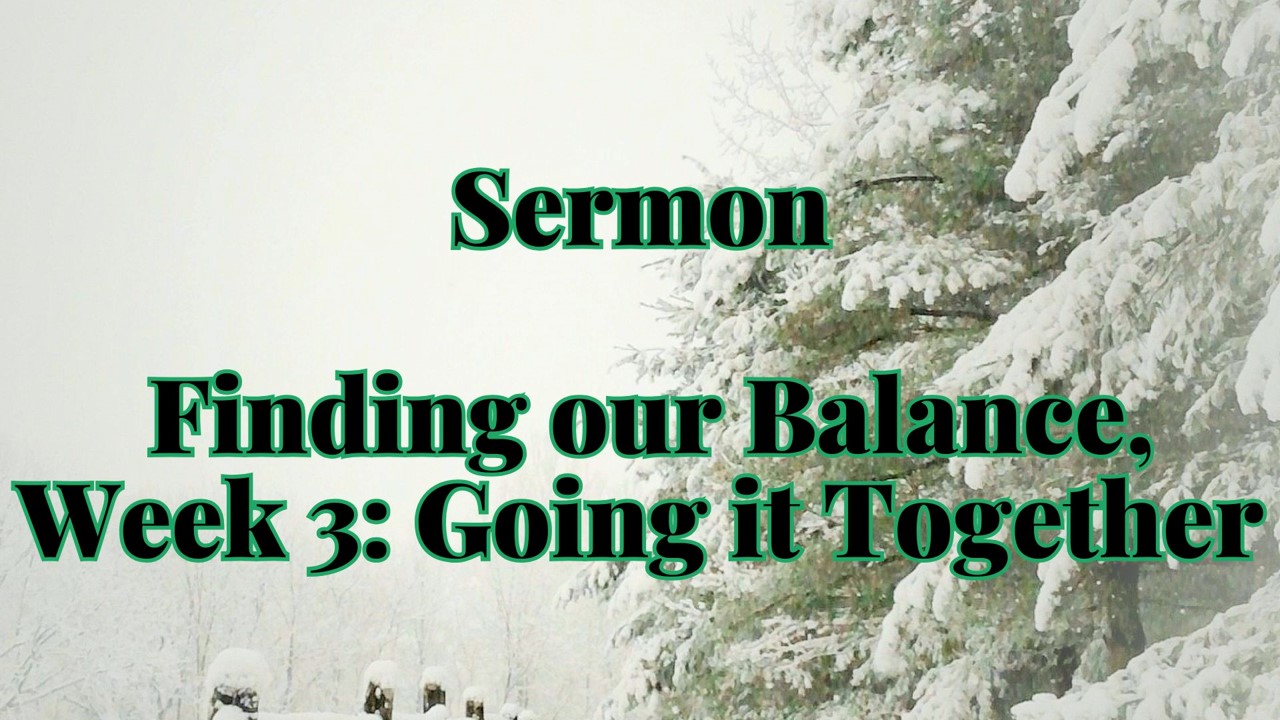 Sermon

Finding our Balance, Week 3: Going it Together